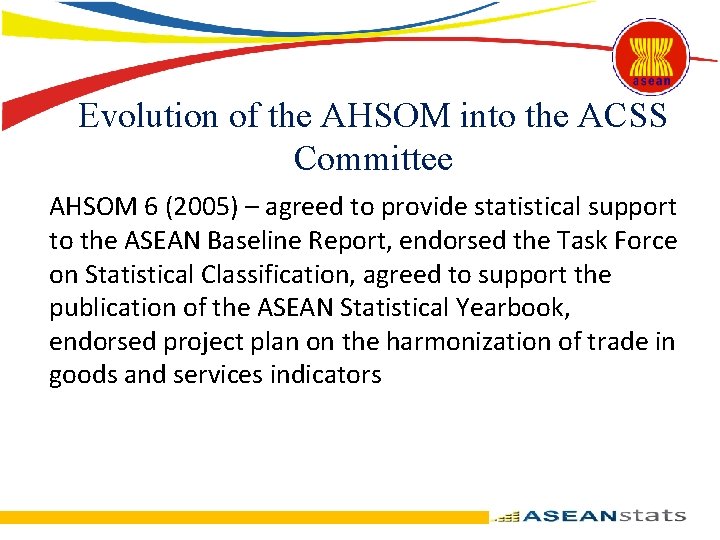 asean

Evolution of the AHSOM into the ACSS Committee

AHSOM 6 (2005) – agreed to provide statistical support to the ASEAN Baseline Report, endorsed the Task Force on Statistical Classification, agreed to support the publication of the ASEAN Statistical Yearbook, endorsed project plan on the harmonization of trade in goods and services indicators

ASEANstats